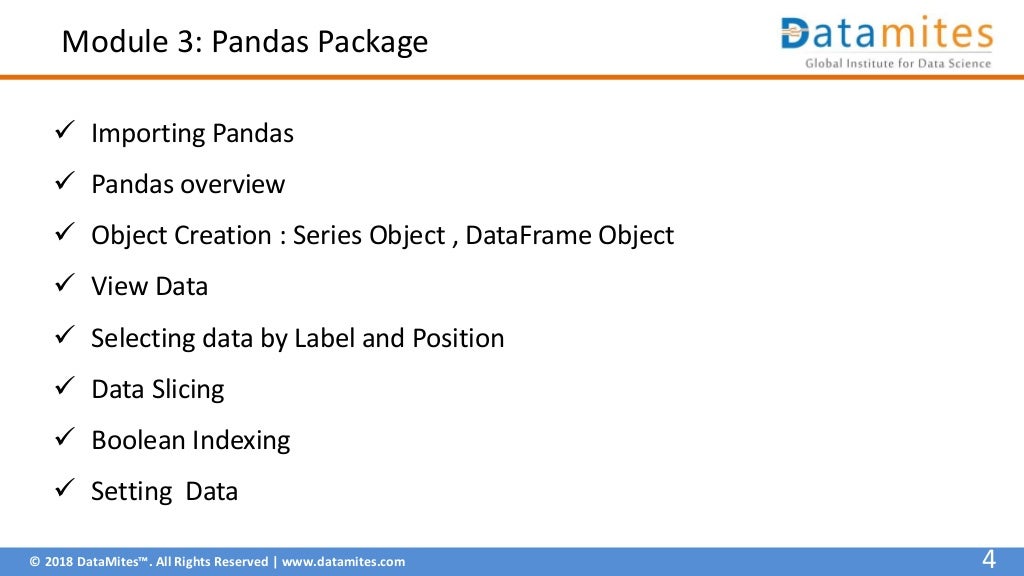 Module 3: Pandas Package

Datamites
Global Institute for Data Science

✓ Importing Pandas
✓ Pandas overview
✓ Object Creation : Series Object , DataFrame Object
✓ View Data
✓ Selecting data by Label and Position
✓ Data Slicing
✓ Boolean Indexing
✓ Setting Data

© 2018 DataMites™. All Rights Reserved | www.datamites.com

4